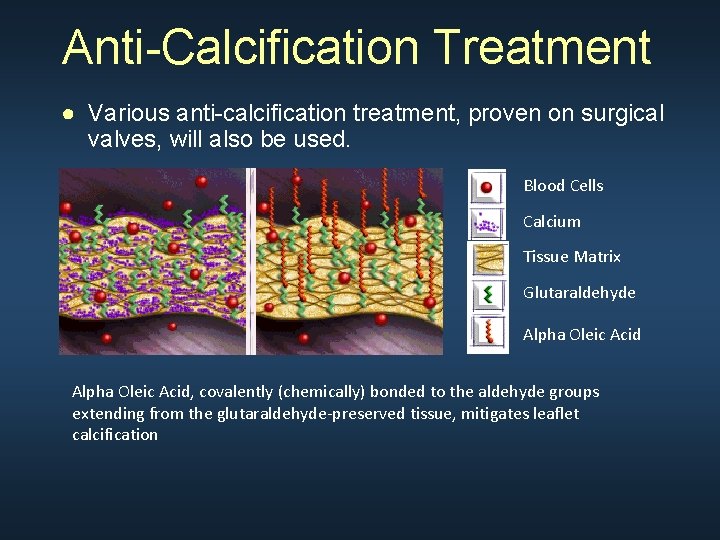 Anti-Calcification Treatment

● Various anti-calcification treatment, proven on surgical valves, will also be used.

Blood Cells
Calcium
Tissue Matrix
Glutaraldehyde
Alpha Oleic Acid

Alpha Oleic Acid, covalently (chemically) bonded to the aldehyde groups extending from the glutaraldehyde-preserved tissue, mitigates leaflet calcification